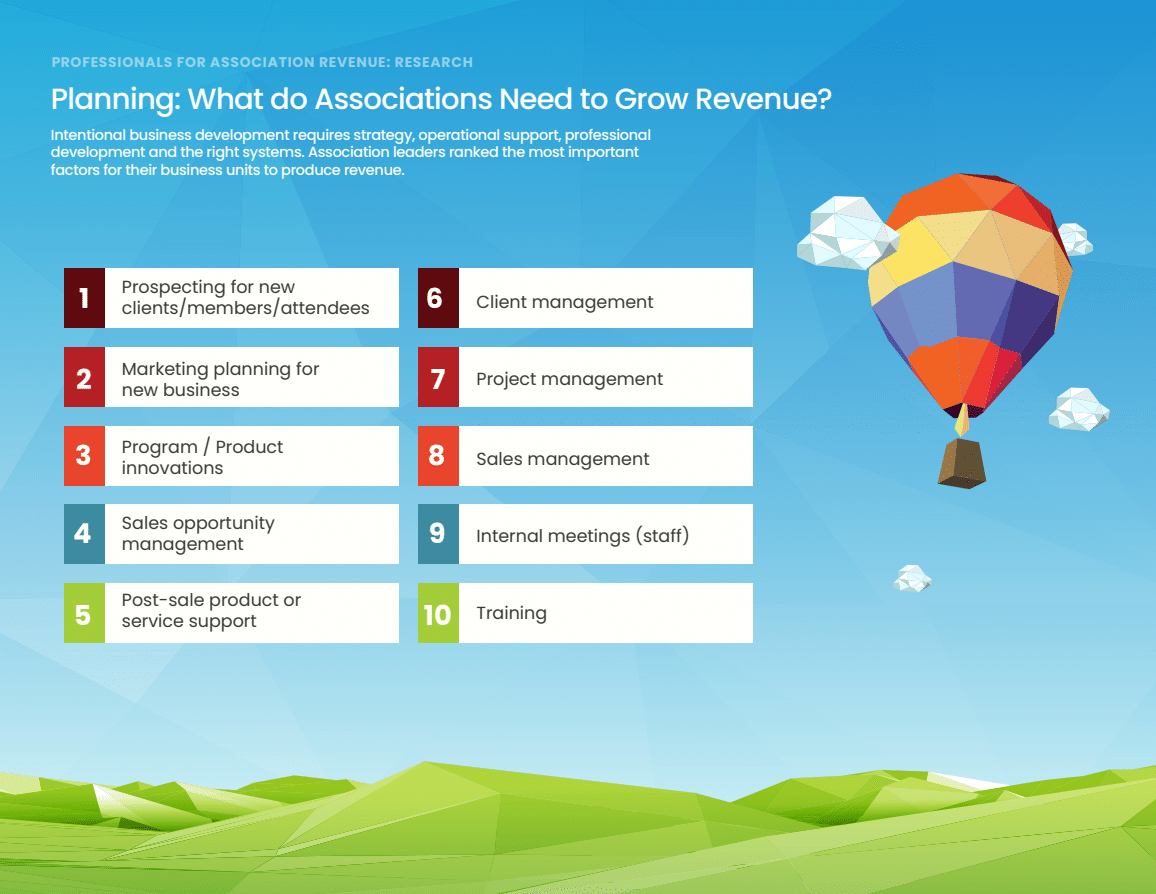 PROFESSIONALS FOR ASSOCIATION REVENUE: RESEARCH

Planning: What do Associations Need to Grow Revenue?

Intentional business development requires strategy, operational support, professional development and the right systems. Association leaders ranked the most important factors for their business units to produce revenue.

1 Prospecting for new clients/members/attendees

2 Marketing planning for new business

3 Program / Product innovations

4 Sales opportunity management

5 Post-sale product or service support

6 Client management

7 Project management

8 Sales management

9 Internal meetings (staff)

10 Training